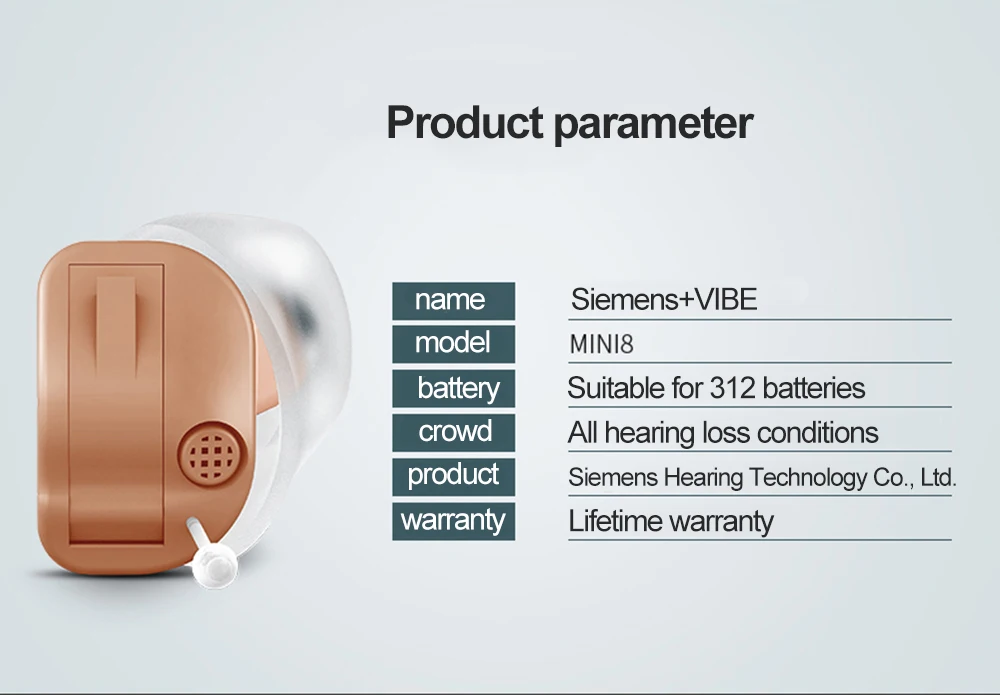 Product parameter

name Siemens+VIBE
model MINI8
battery Suitable for 312 batteries
crowd All hearing loss conditions
product Siemens Hearing Technology Co., Ltd.
warranty Lifetime warranty